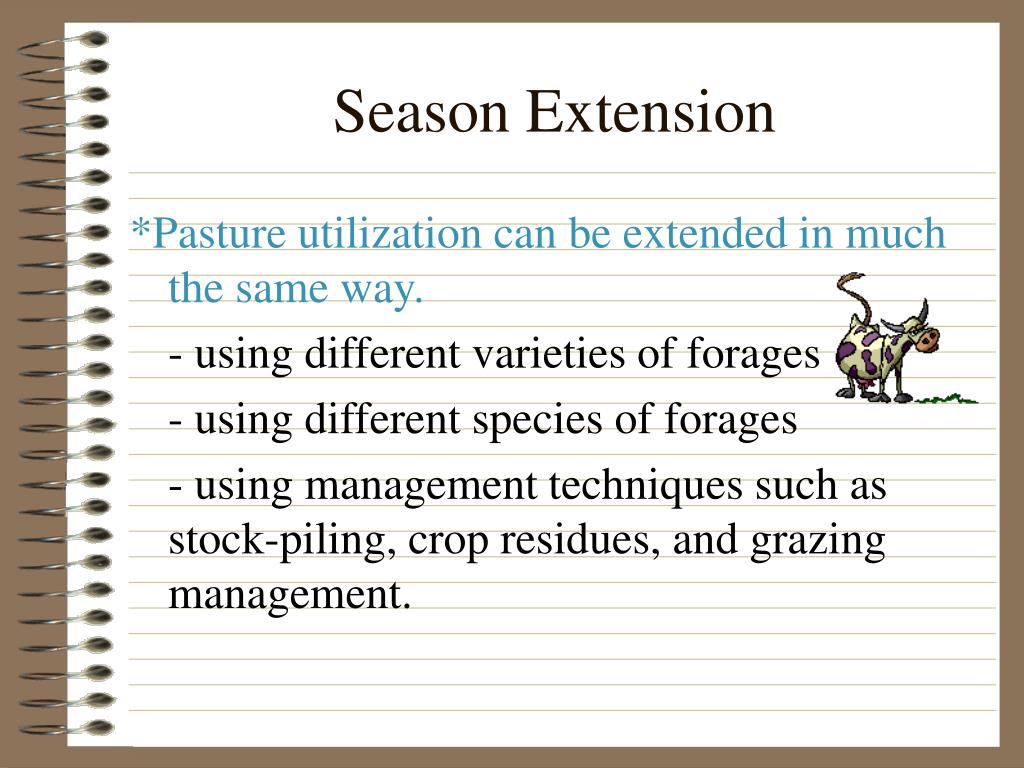 Season Extension

*Pasture utilization can be extended in much the same way.

- using different varieties of forages

- using different species of forages

- using management techniques such as stock-piling, crop residues, and grazing management.